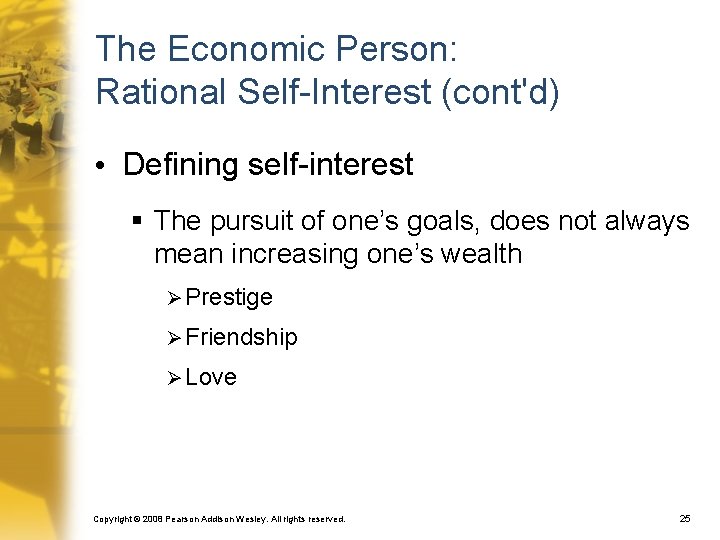 The Economic Person: Rational Self-Interest (cont'd)

• Defining self-interest

▪ The pursuit of one's goals, does not always mean increasing one's wealth

➢ Prestige

➢ Friendship

➢ Love

Copyright © 2008 Pearson Addison Wesley. All rights reserved.

25